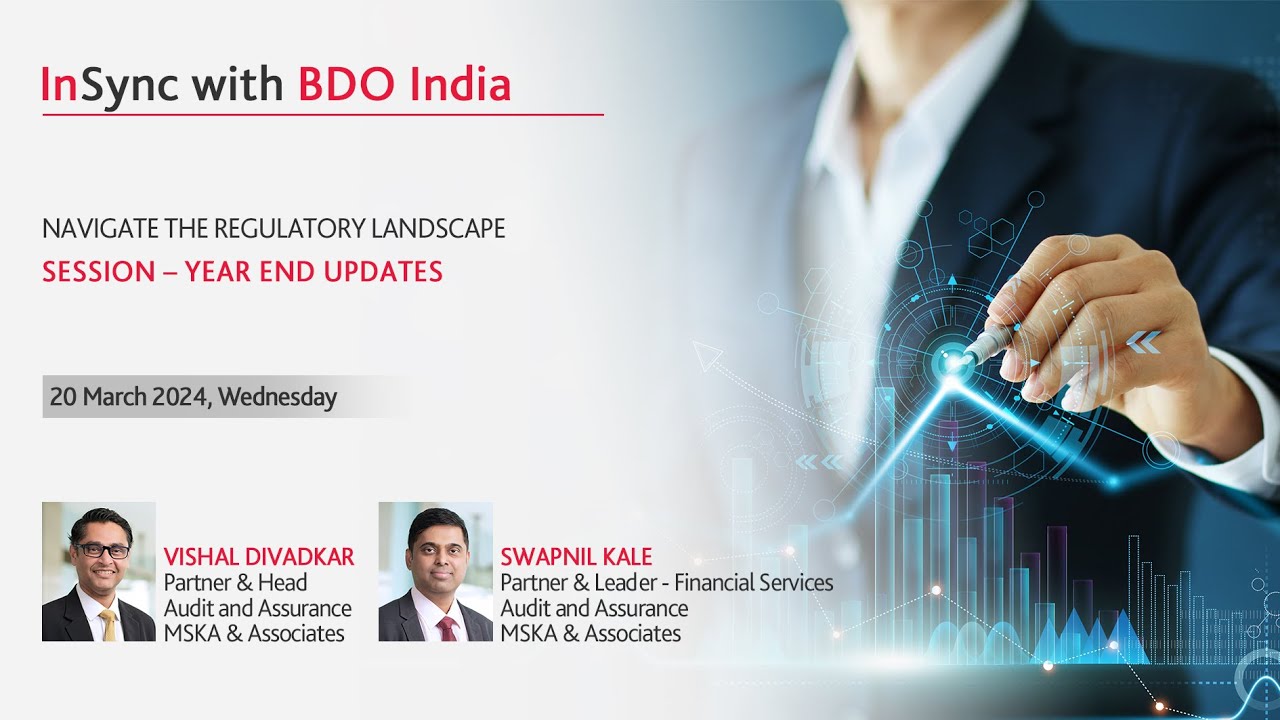 InSync with BDO India

NAVIGATE THE REGULATORY LANDSCAPE
SESSION – YEAR END UPDATES

20 March 2024, Wednesday

VISHAL DIVADKAR
Partner & Head
Audit and Assurance
MSKA & Associates

SWAPNIL KALE
Partner & Leader - Financial Services
Audit and Assurance
MSKA & Associates